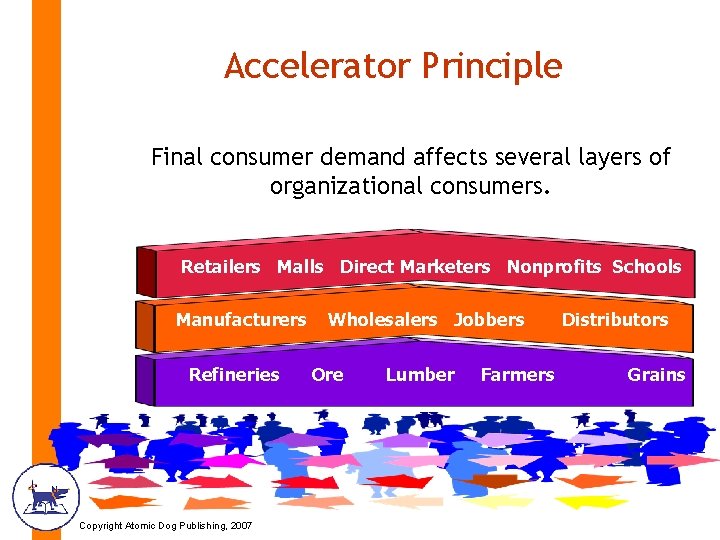 Accelerator Principle

Final consumer demand affects several layers of organizational consumers.

Retailers Malls Direct Marketers Nonprofits Schools

Manufacturers Wholesalers Jobbers Distributors

Refineries Ore Lumber Farmers Grains

Copyright Atomic Dog Publishing, 2007